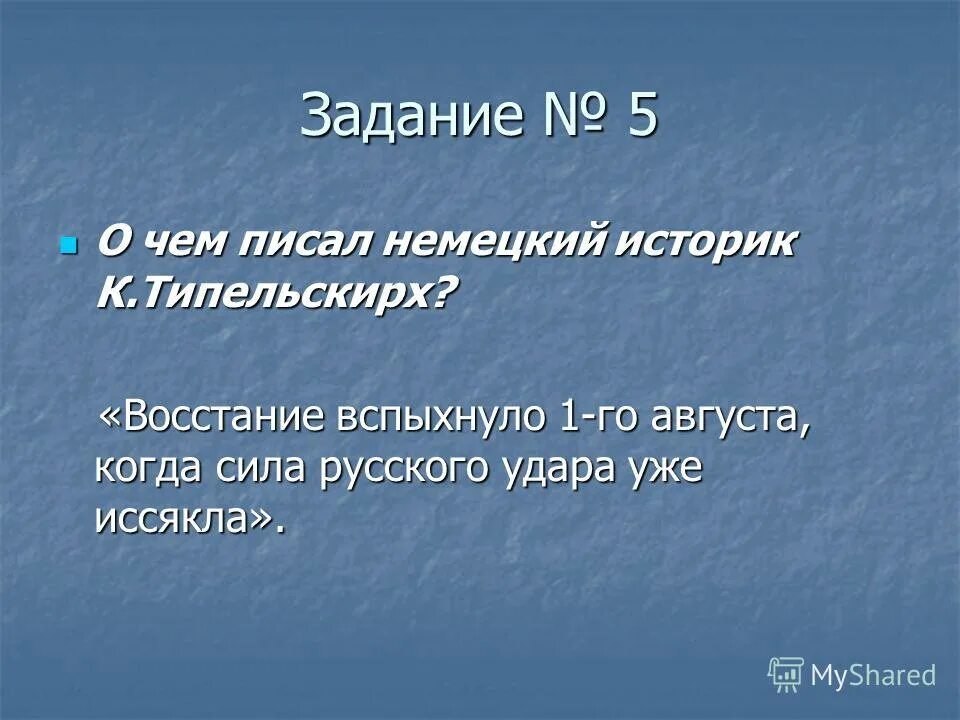 Задание № 5

О чем писал немецкий историк К.Типельскирх?

«Восстание вспыхнуло 1-го августа, когда сила русского удара уже иссякла».

MyShared